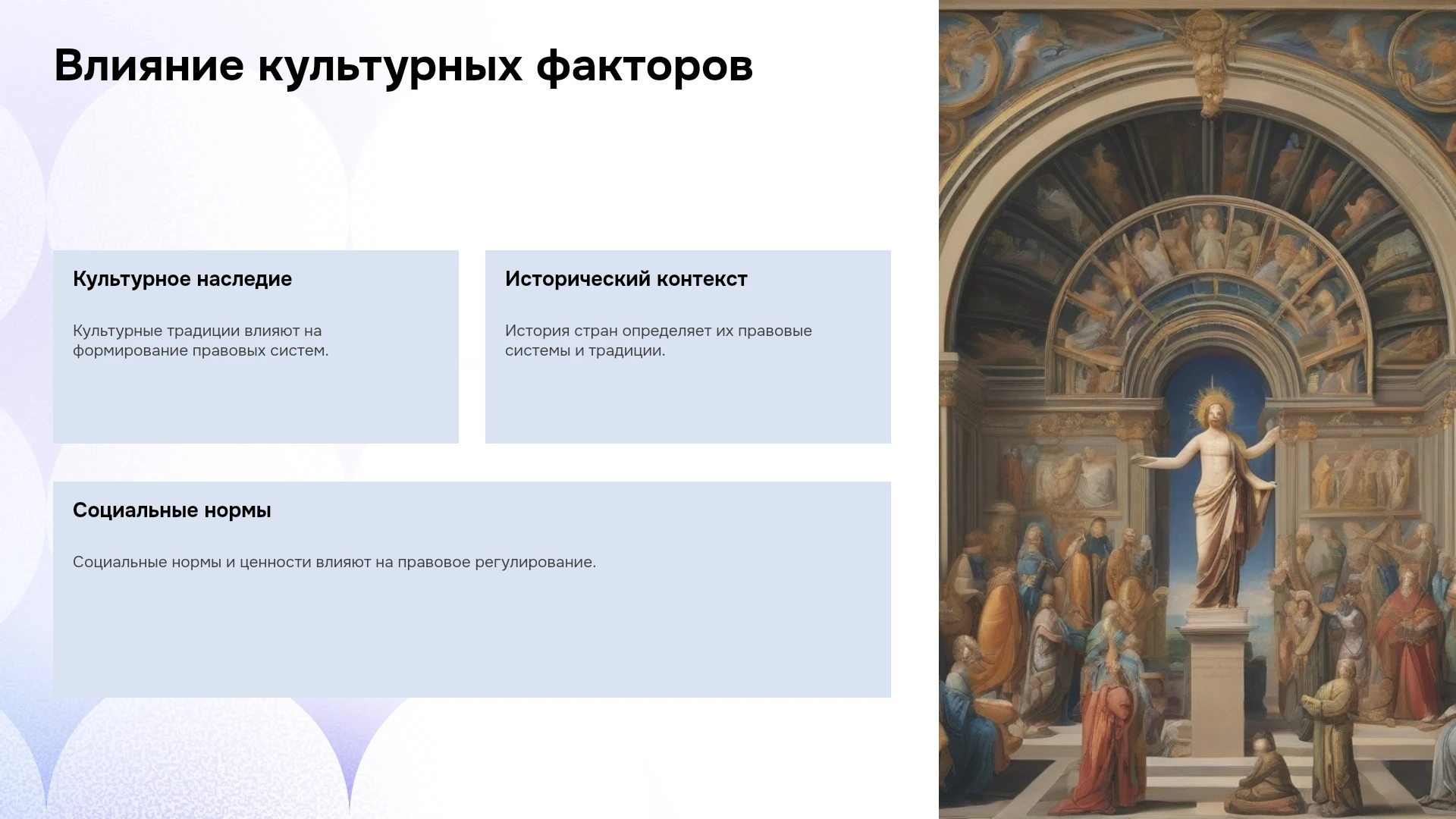 Влияние культурных факторов

Культурное наследие

Культурные традиции влияют на формирование правовых систем.

Исторический контекст

История стран определяет их правовые системы и традиции.

Социальные нормы

Социальные нормы и ценности влияют на правовое регулирование.